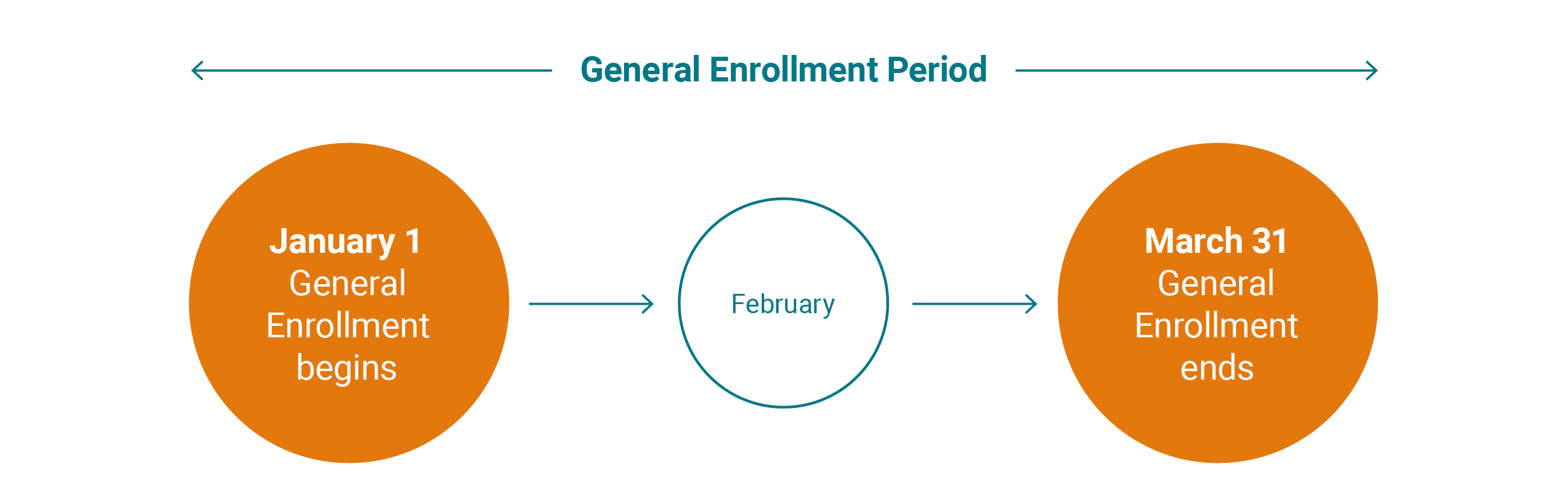 General Enrollment Period

January 1
General Enrollment begins

February

March 31
General Enrollment ends